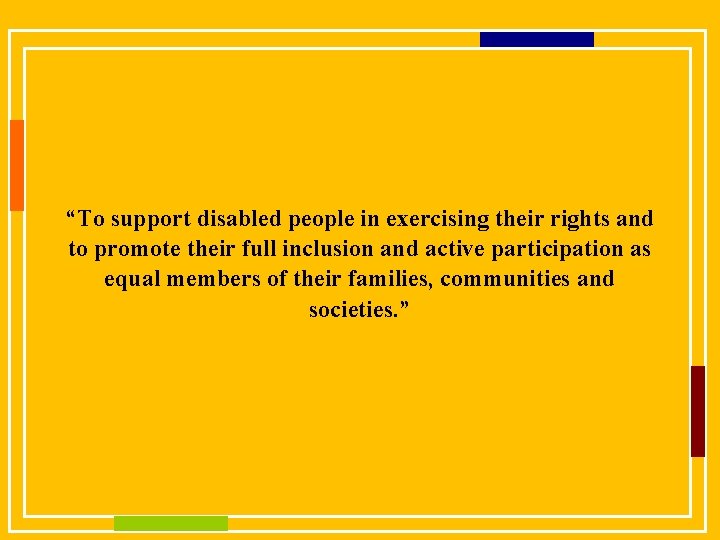 "To support disabled people in exercising their rights and to promote their full inclusion and active participation as equal members of their families, communities and societies."